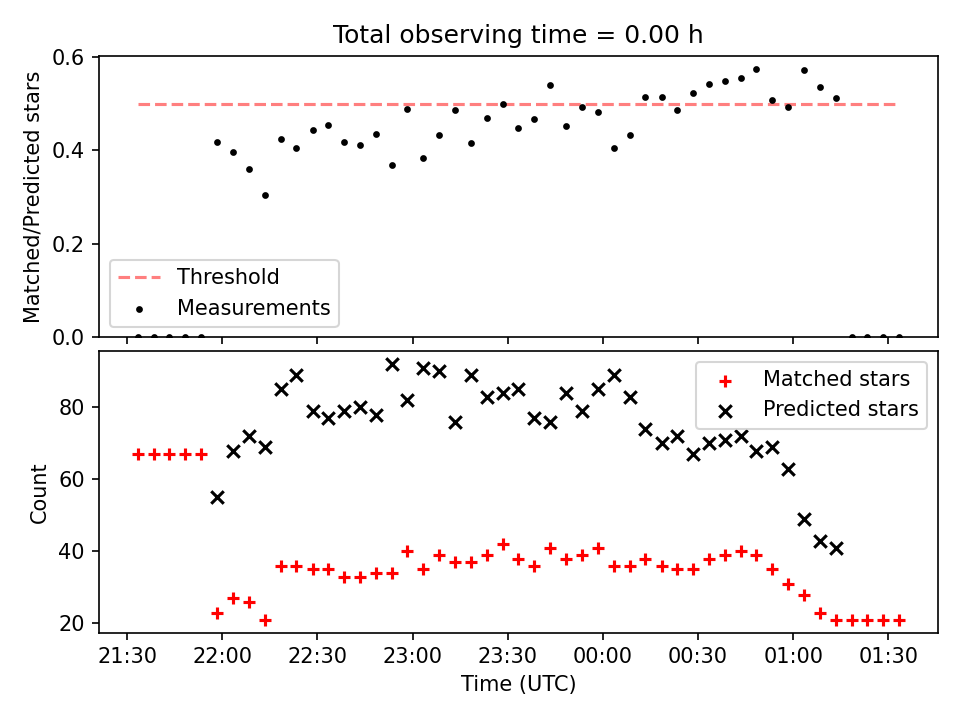 Total observing time = 0.00 h

Matched/Predicted stars

0.6
0.4
0.2
0.0

Threshold
Measurements

Count

80
60
40
20

Matched stars
Predicted stars

21:30 22:00 22:30 23:00 23:30 00:00 00:30 01:00 01:30

Time (UTC)